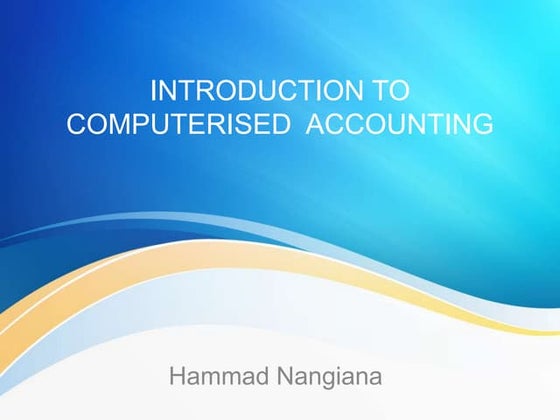 INTRODUCTION TO COMPUTERISED ACCOUNTING

Hammad Nangiana